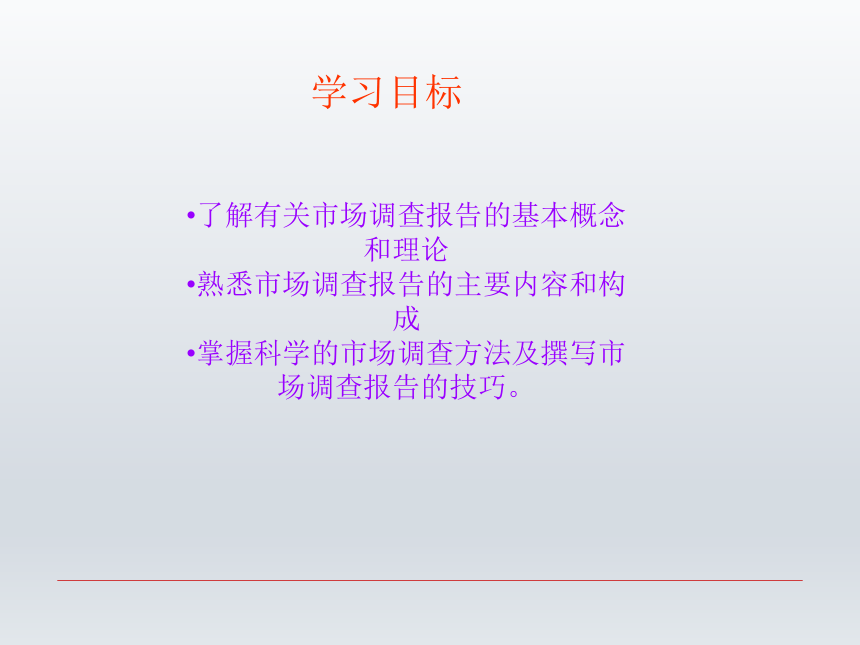 学习目标

•了解有关市场调查报告的基本概念和理论
•熟悉市场调查报告的主要内容和构成
•掌握科学的市场调查方法及撰写市场调查报告的技巧。